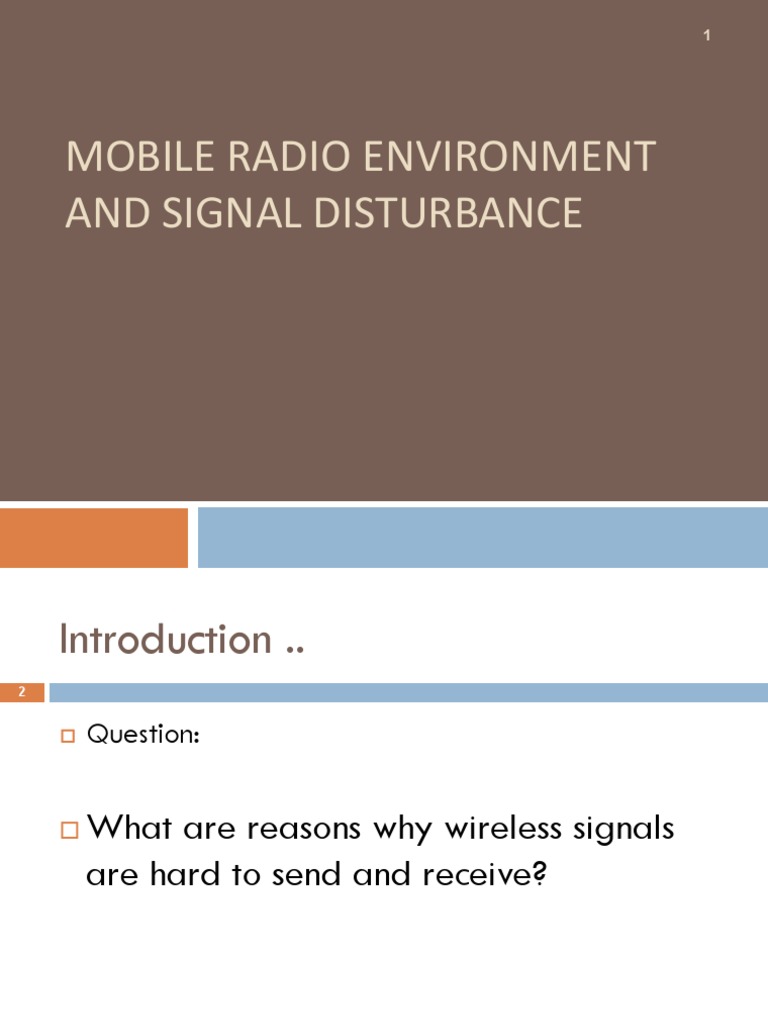 1

MOBILE RADIO ENVIRONMENT AND SIGNAL DISTURBANCE

Introduction ..

2

Question:

What are reasons why wireless signals are hard to send and receive?